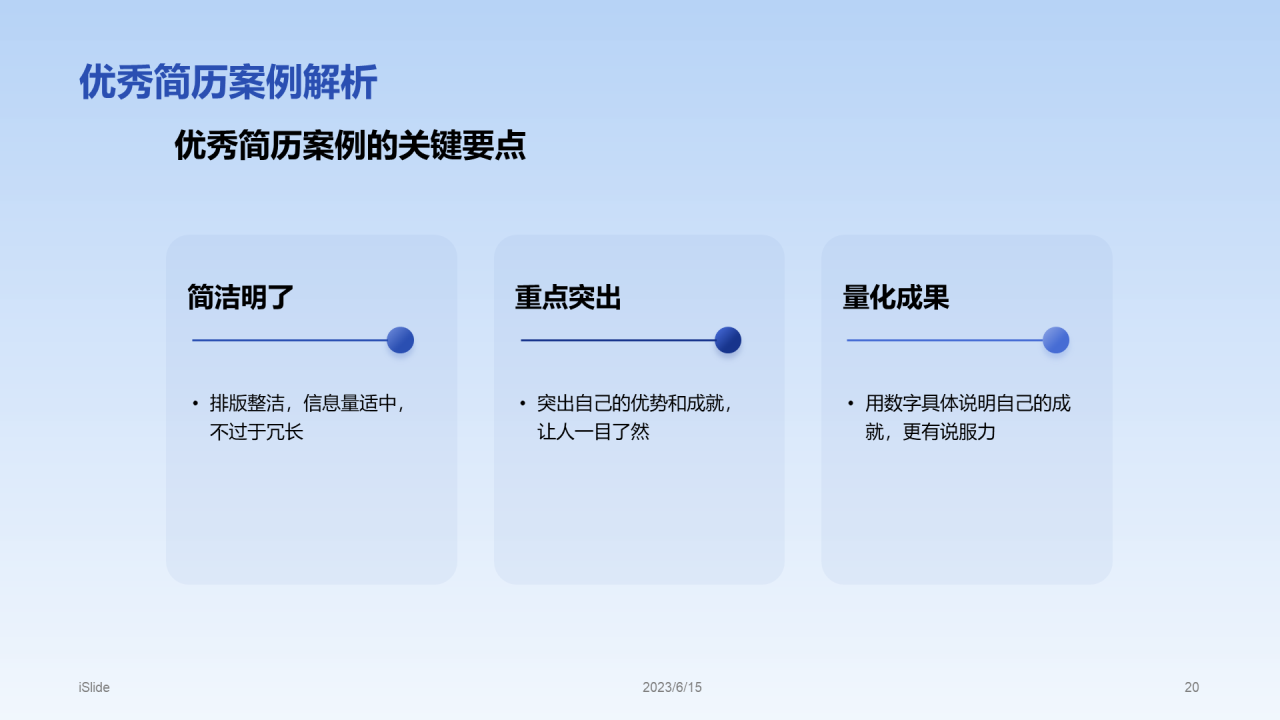 优秀简历案例解析

优秀简历案例的关键要点

简洁明了

• 排版整洁，信息量适中，不过于冗长

重点突出

• 突出自己的优势和成就，让人一目了然

量化成果

• 用数字具体说明自己的成就，更有说服力

iSlide

2023/6/15

20